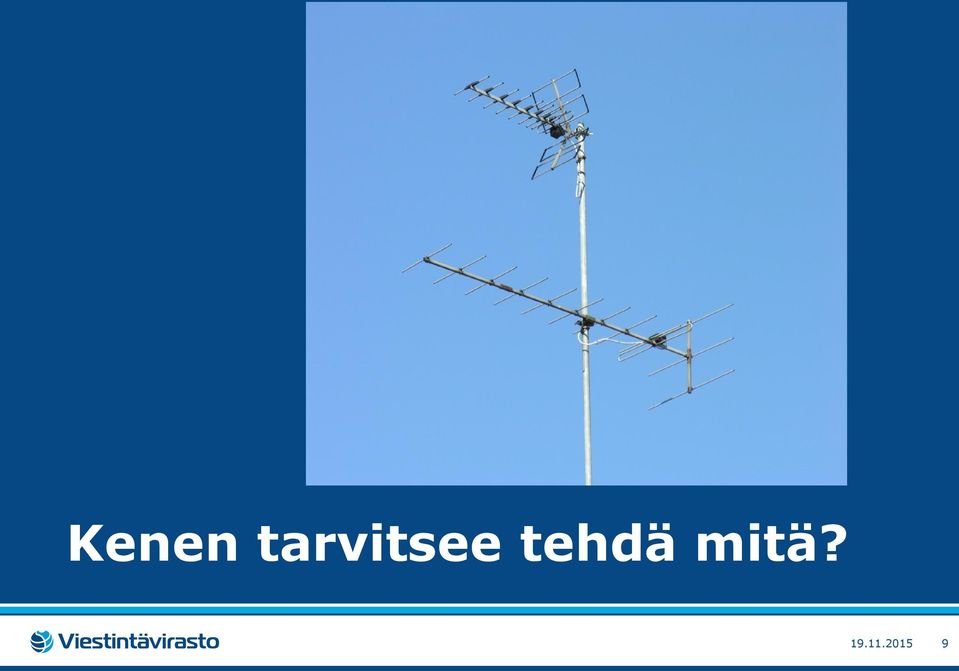 Kenen tarvitsee tehdä mitä?

Viestintävirasto

19.11.2015 9